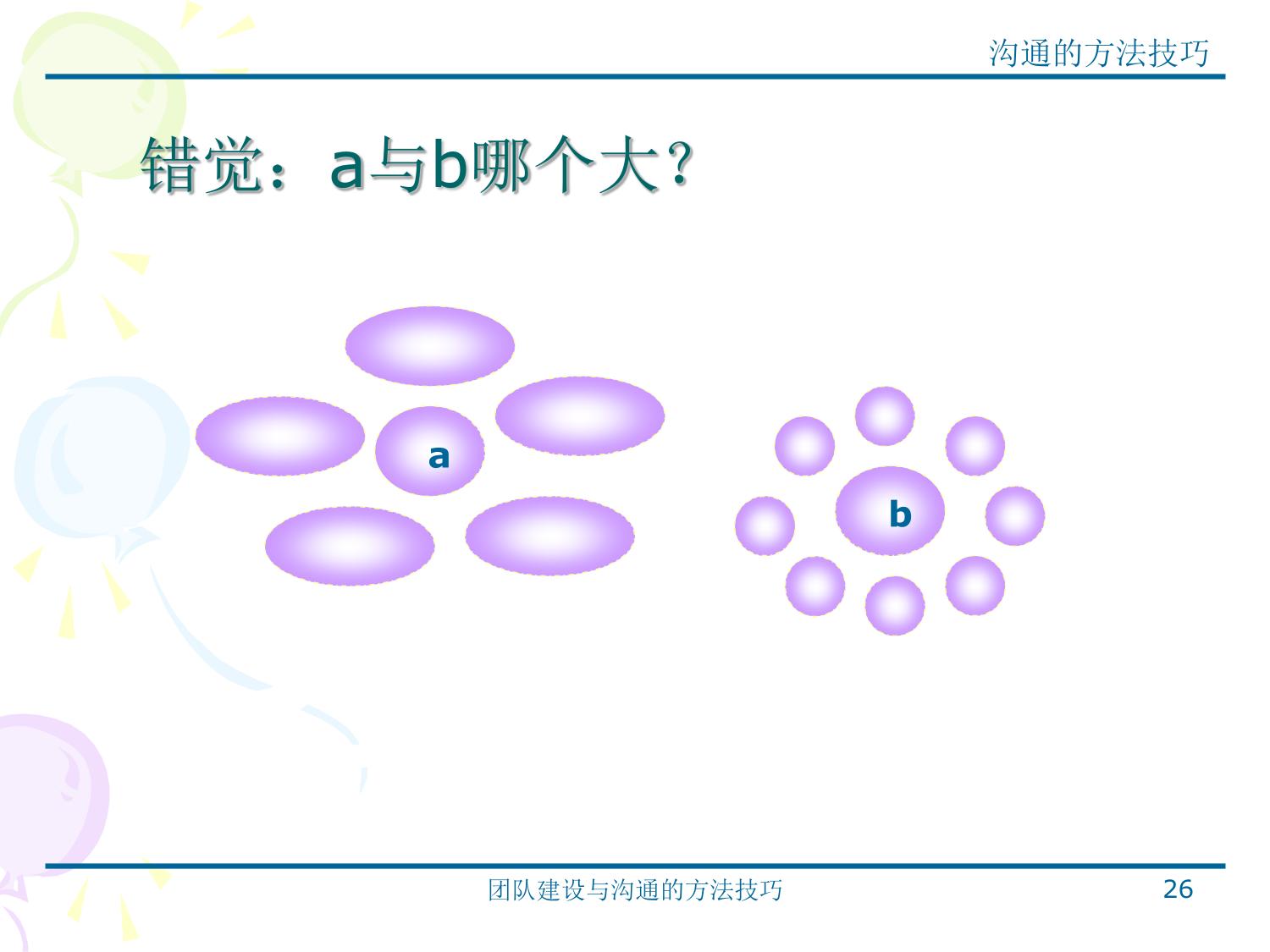 沟通的方法技巧

错觉：a与b哪个大？

a

b

团队建设与沟通的方法技巧

26